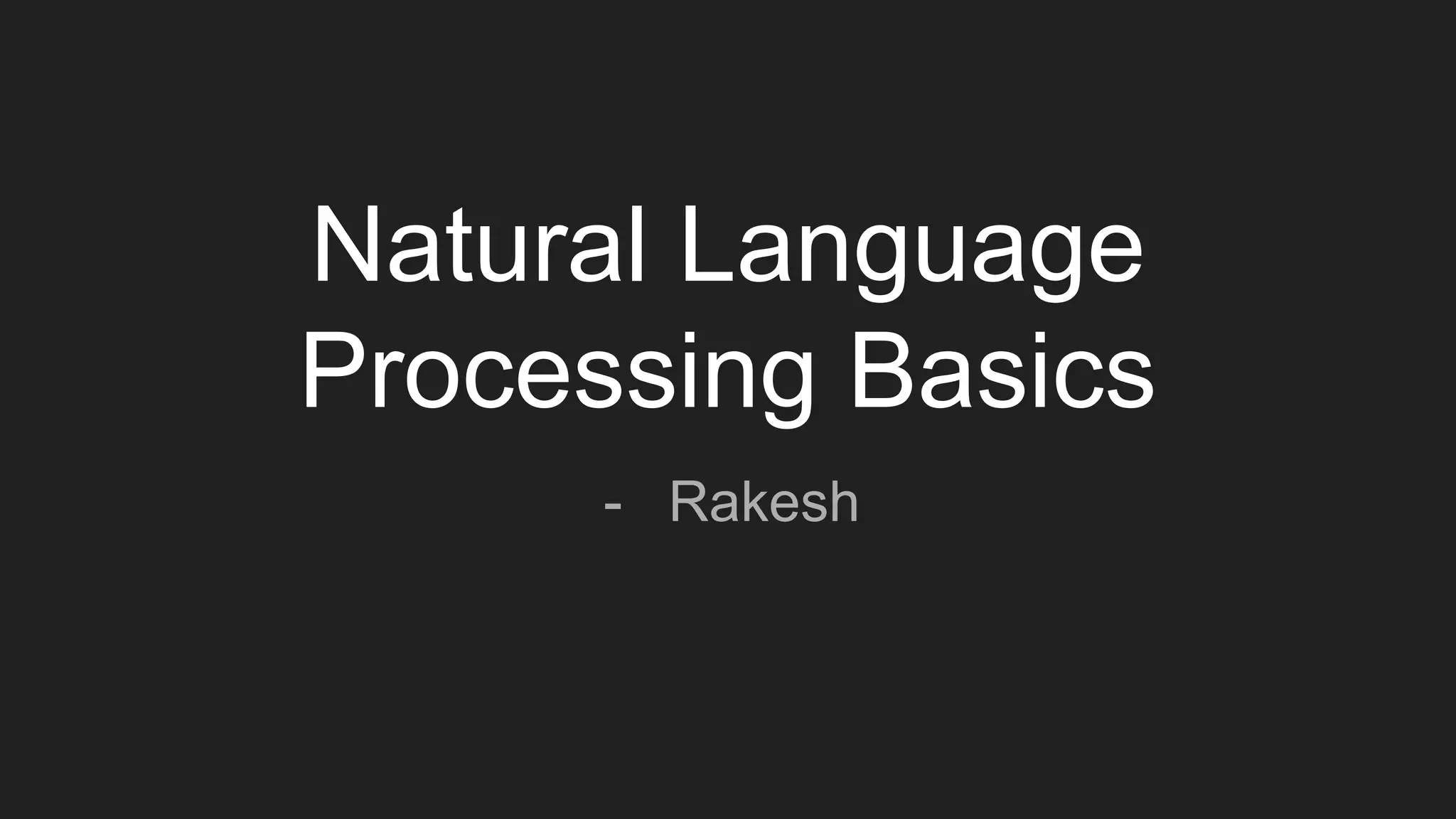 Natural Language Processing Basics

- Rakesh